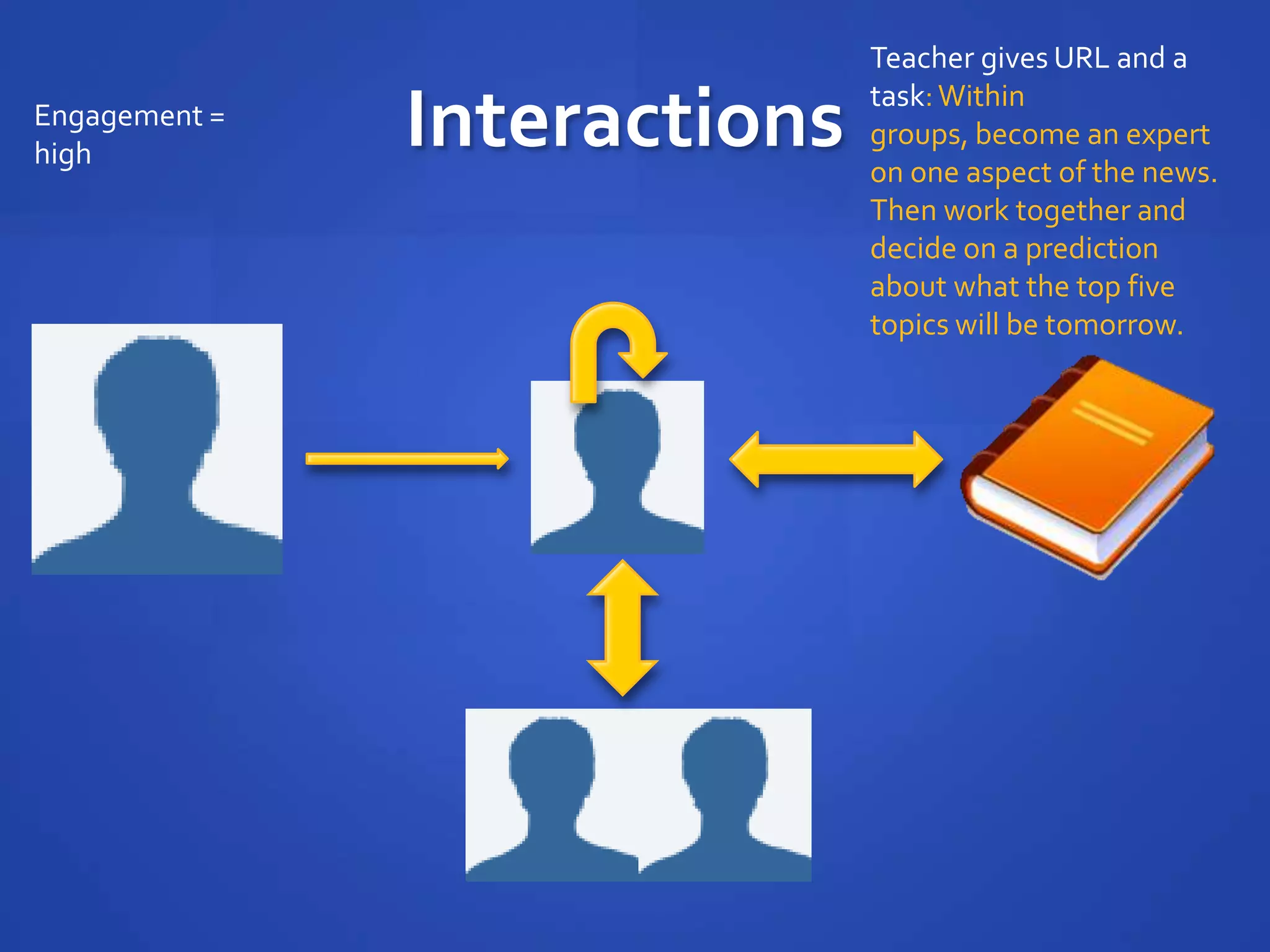 Engagement = high

Interactions

Teacher gives URL and a task: Within groups, become an expert on one aspect of the news. Then work together and decide on a prediction about what the top five topics will be tomorrow.